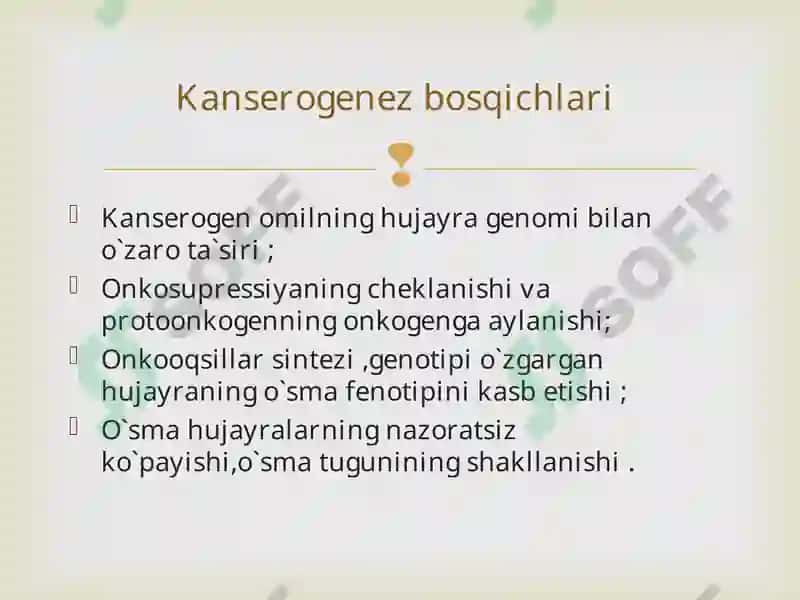 Kanserogenez bosqichlari

Kanserogen omilning hujayra genomi bilan o`zaro ta`siri ;

Onkosupressiyaning cheklanishi va protoonkogenning onkogenga aylanishi;

Onkooqsillar sintezi ,genotipi o`zgargan hujayraning o`sma fenotipini kasb etishi ;

O`sma hujayralarning nazoratsiz ko`payishi,o`sma tugunining shakllanishi .

SOFF